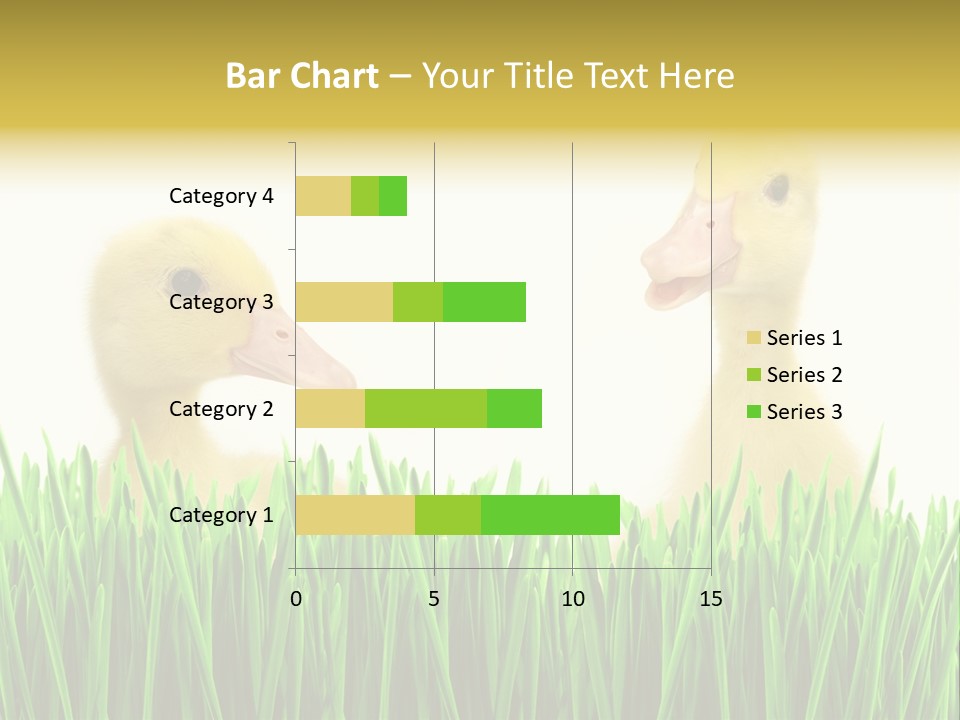 Bar Chart – Your Title Text Here

Category 4
Category 3
Category 2
Category 1

0
5
10
15

Series 1
Series 2
Series 3